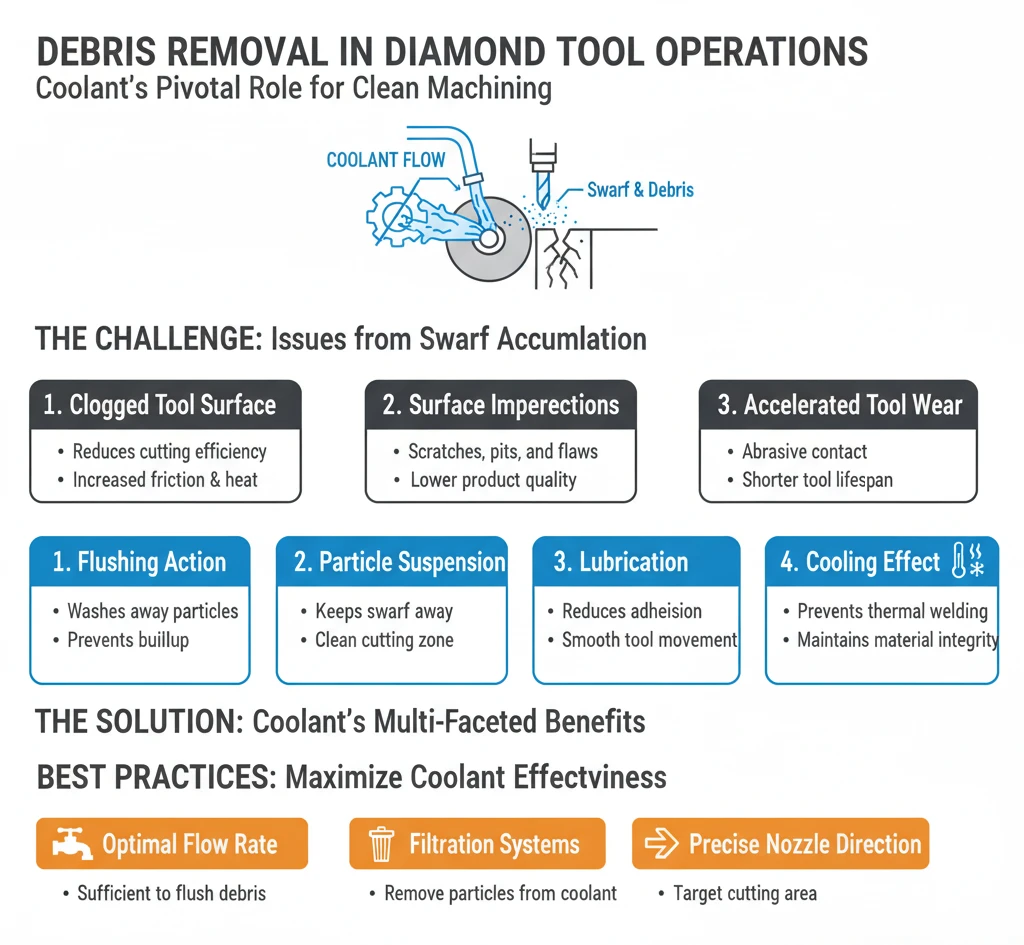 DEBRIS REMOVAL IN DIAMOND TOOL OPERATIONS
Coolant's Pivotal Role for Clean Machining

COOLANT FLOW
Swarf & Debris

THE CHALLENGE: Issues from Swarf Accumlation

1. Clogged Tool Surface
• Reduces cutting efficiency
• Increased friction & heat

2. Surface Imperections
• Scratches, pits, and flaws
• Lower product quality

3. Accelerated Tool Wear
• Abrasive contact
• Shorter tool lifespan

1. Flushing Action
• Washes away particles
• Prevents buillup

2. Particle Suspension
• Keeps swarf away
• Clean cutting zone

3. Lubrication
• Reduces adheision
• Smooth tool movement

4. Cooling Effect
• Prevents thermal welding
• Maintains material integrity

THE SOLUTION: Coolant's Multi-Faceted Benefits

BEST PRACTICES: Maximize Coolant Effectviness

Optimal Flow Rate
• Sufficient to flush debris

Filtration Systems
• Remove particles from coolant

Precise Nozzle Direction
• Target cutting area